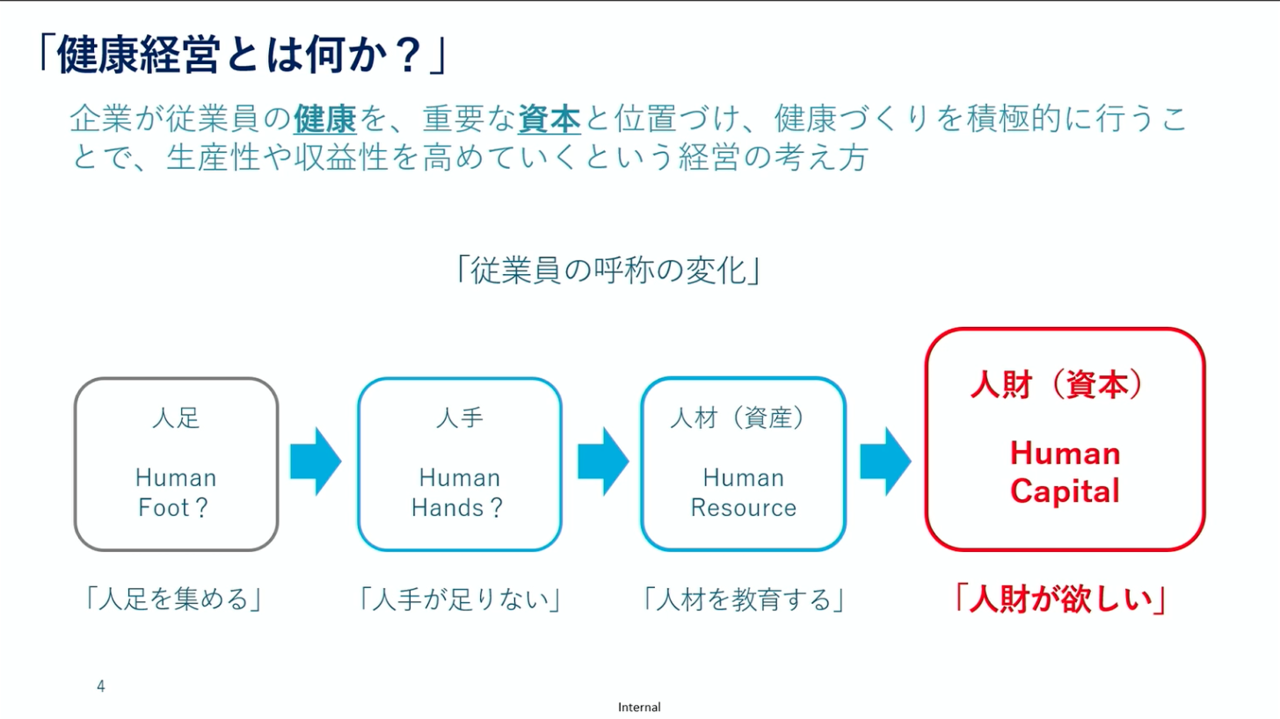 「健康経営とは何か？」

企業が従業員の健康を、重要な資本と位置づけ、健康づくりを積極的に行うことで、生産性や収益性を高めていくという経営の考え方

「従業員の呼称の変化」

人足
Human Foot？

人手
Human Hands？

人材（資産）
Human Resource

人財（資本）
Human Capital

「人足を集める」

「人手が足りない」

「人材を教育する」

「人財が欲しい」

4

Internal